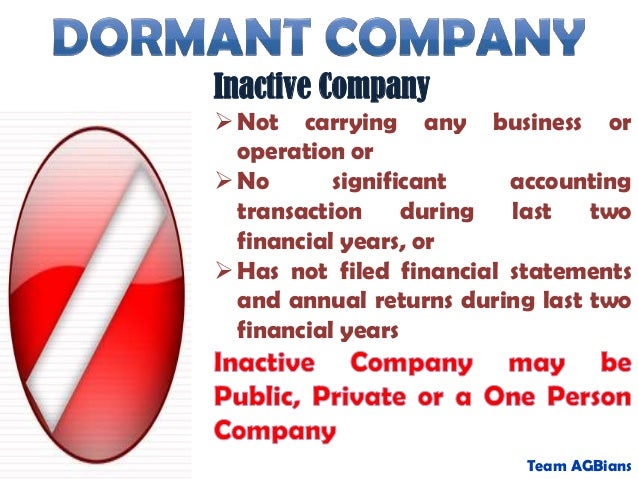 DORMANT COMPANY

Inactive Company

➢ Not carrying any business or operation or

➢ No significant accounting transaction during last two financial years, or

➢ Has not filed financial statements and annual returns during last two financial years

Inactive Company may be Public, Private or a One Person Company

Team AGBians